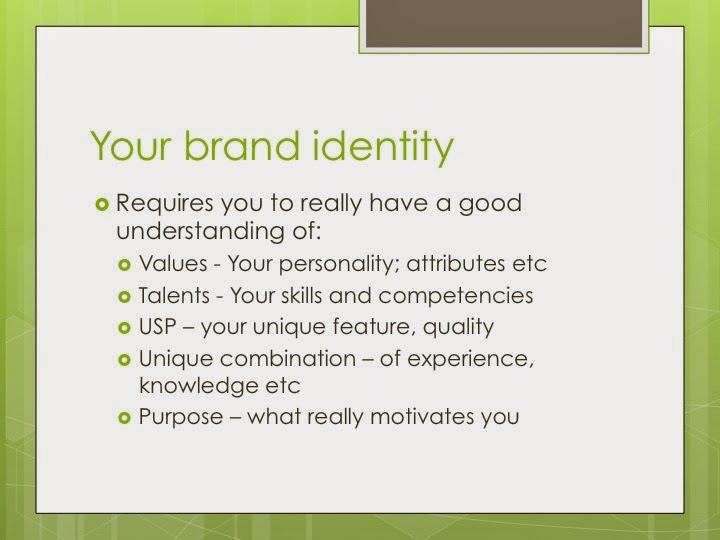 Your brand identity

Requires you to really have a good understanding of:

Values - Your personality; attributes etc

Talents - Your skills and competencies

USP – your unique feature, quality

Unique combination – of experience, knowledge etc

Purpose – what really motivates you